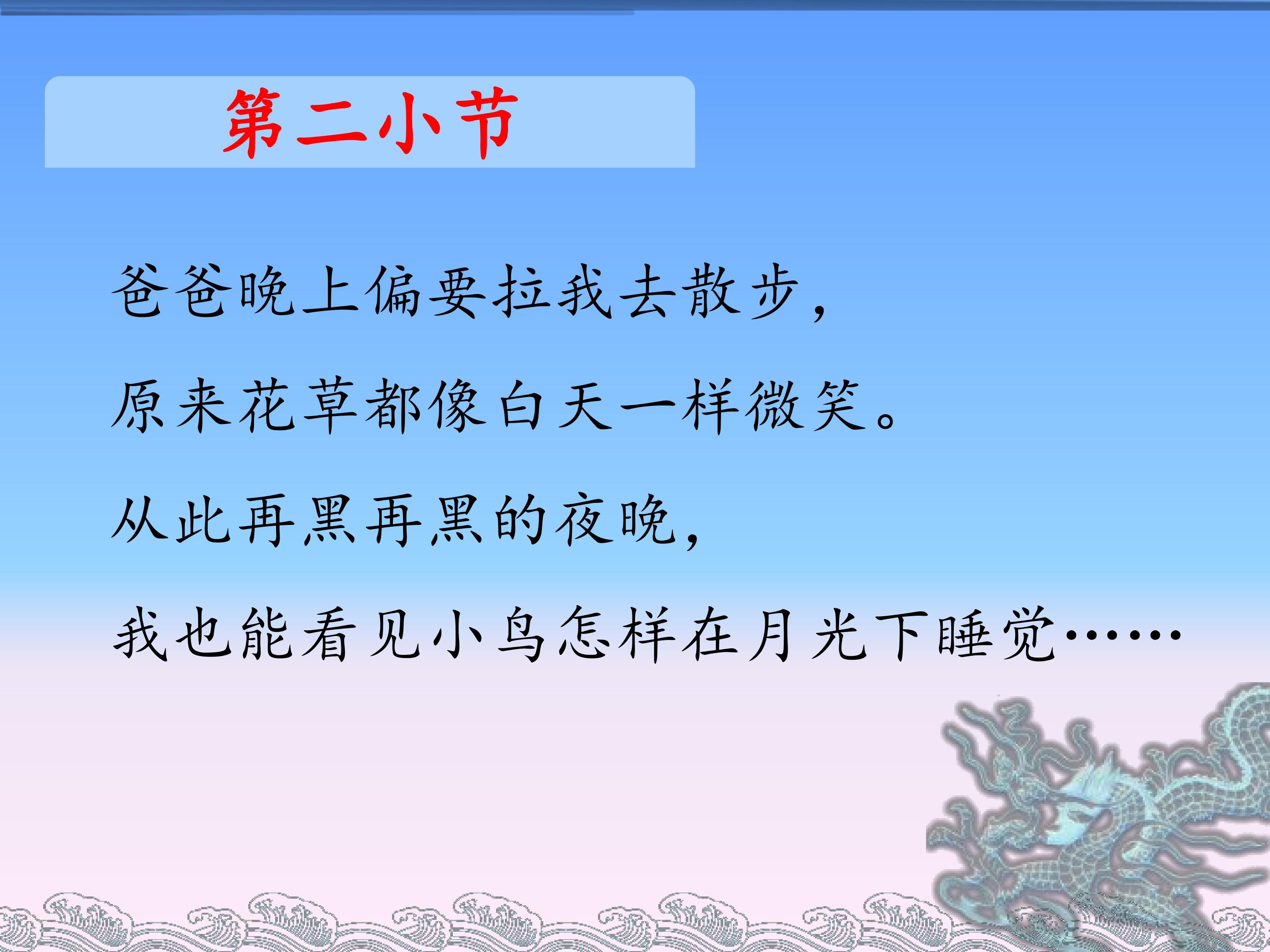 第二小节

爸爸晚上偏要拉我去散步，

原来花草都像白天一样微笑。

从此再黑再黑的夜晚，

我也能看见小鸟怎样在月光下睡觉……